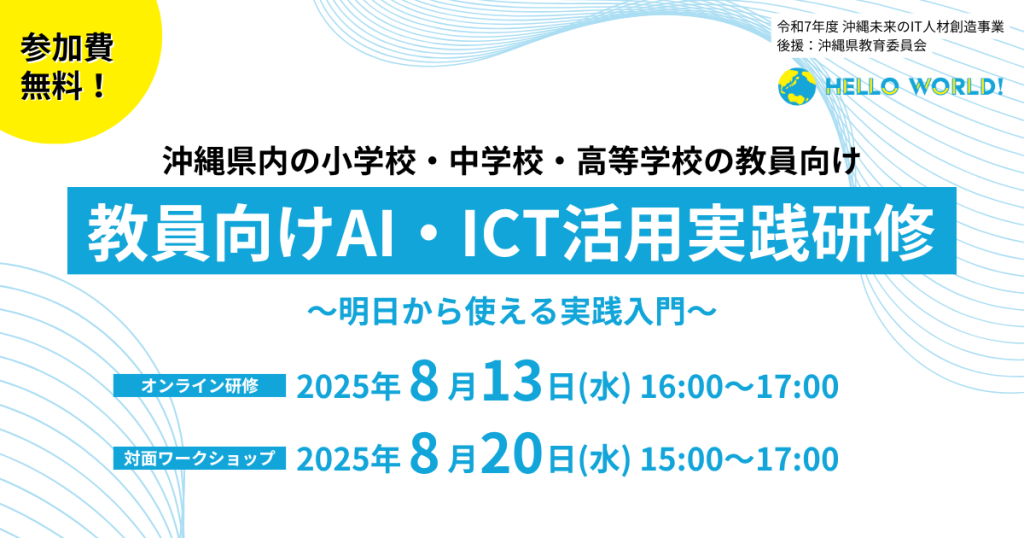 参加費
無料！

令和7年度 沖縄未来のIT人材創造事業
後援：沖縄県教育委員会

HELLO WORLD!

沖縄県内の小学校・中学校・高等学校の教員向け

教員向けAI・ICT活用実践研修

〜明日から使える実践入門〜

オンライン研修 2025年 8月13日(水) 16:00〜17:00

対面ワークショップ 2025年 8月20日(水) 15:00〜17:00